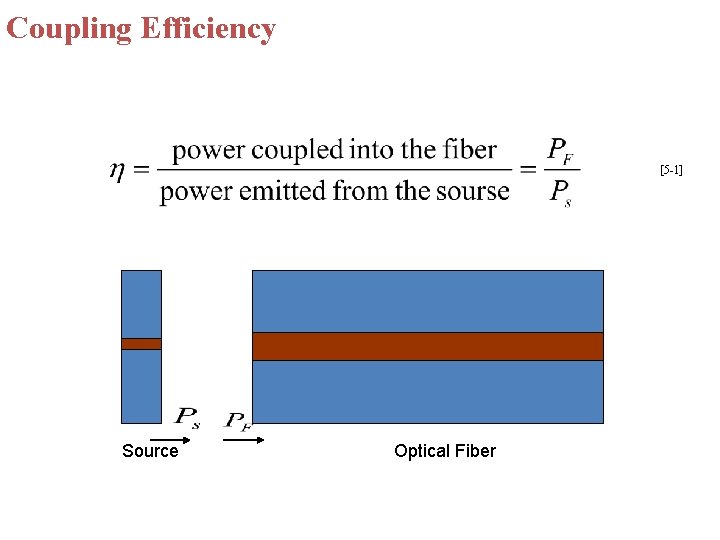 Coupling Efficiency

$\eta = \frac{\text{power coupled into the fiber}}{\text{power emitted from the sourse}} = \frac{P_F}{P_s}$ [5-1]

$P_s$

$P_F$

Source

Optical Fiber